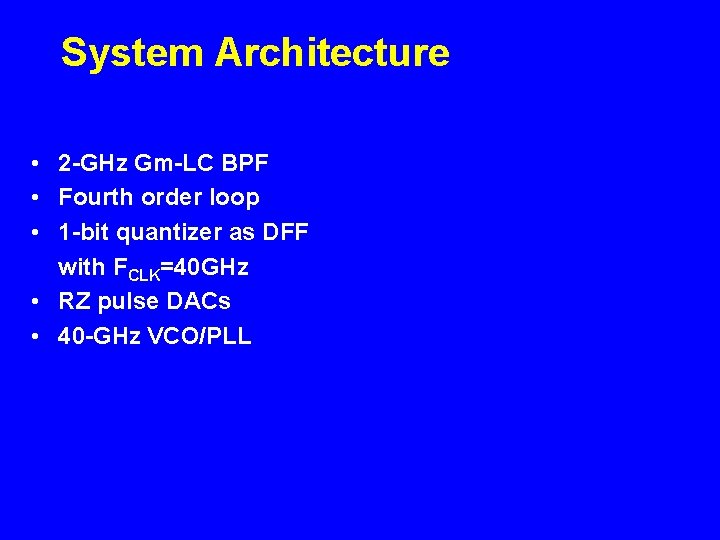 System Architecture

• 2-GHz Gm-LC BPF
• Fourth order loop
• 1-bit quantizer as DFF with $F_{CLK}$=40GHz
• RZ pulse DACs
• 40-GHz VCO/PLL